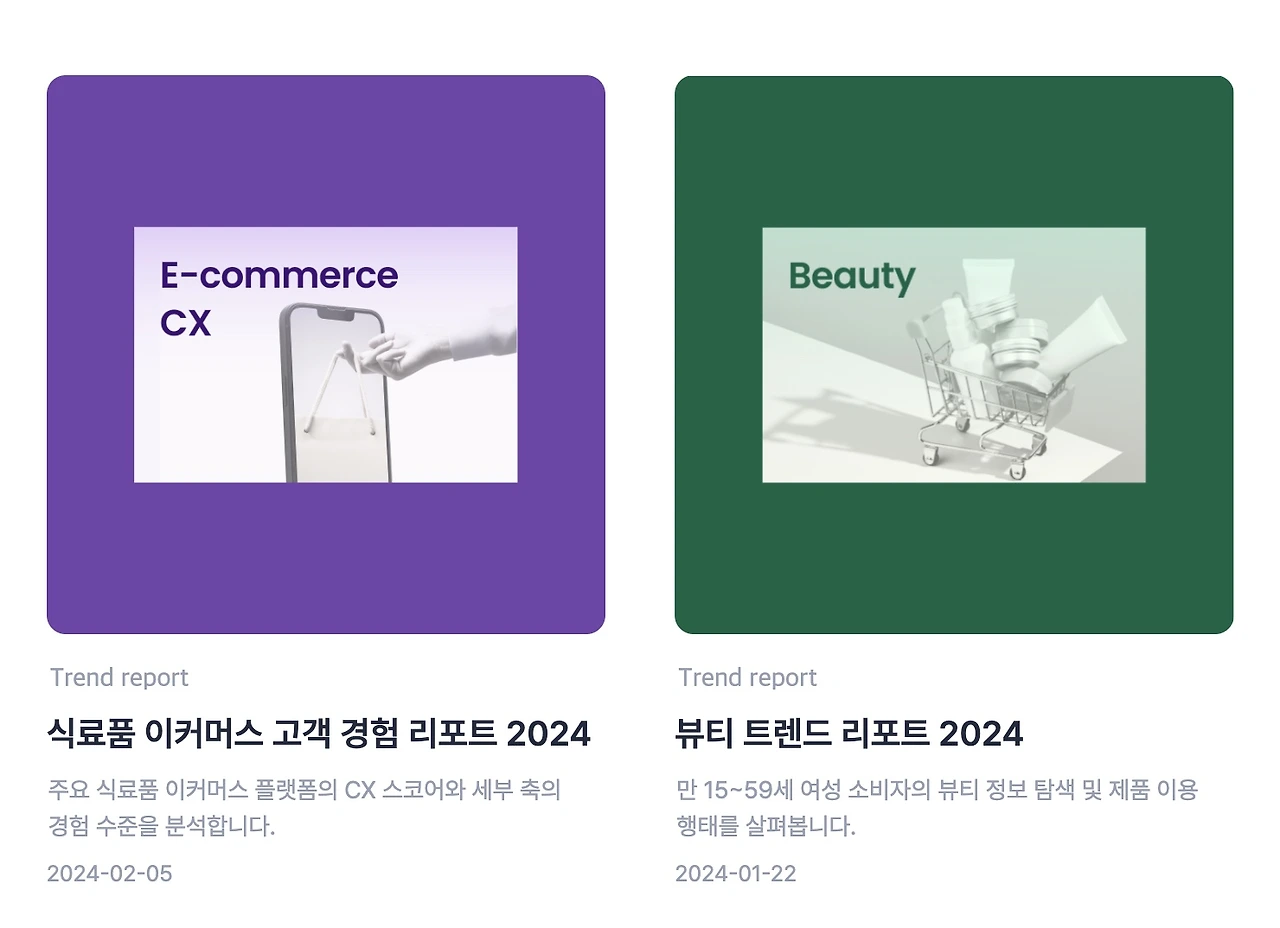 E-commerce CX

Trend report

식료품 이커머스 고객 경험 리포트 2024

주요 식료품 이커머스 플랫폼의 CX 스코어와 세부 축의 경험 수준을 분석합니다.

2024-02-05

Beauty

Trend report

뷰티 트렌드 리포트 2024

만 15~59세 여성 소비자의 뷰티 정보 탐색 및 제품 이용 행태를 살펴봅니다.

2024-01-22